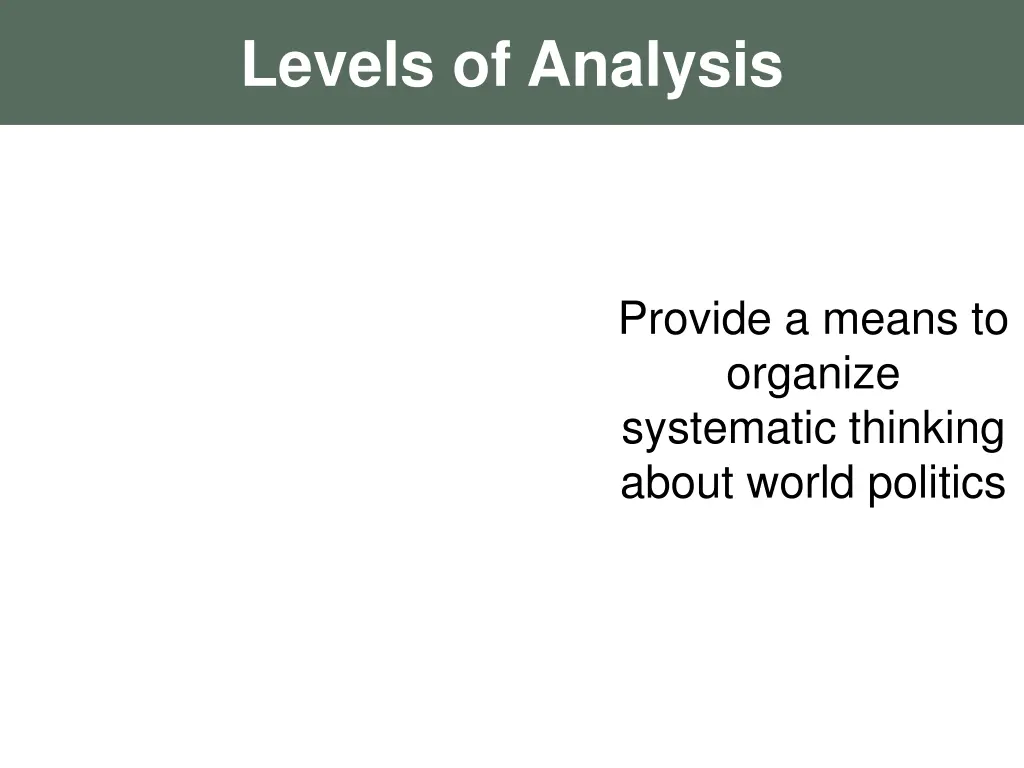 Levels of Analysis

Provide a means to organize systematic thinking about world politics